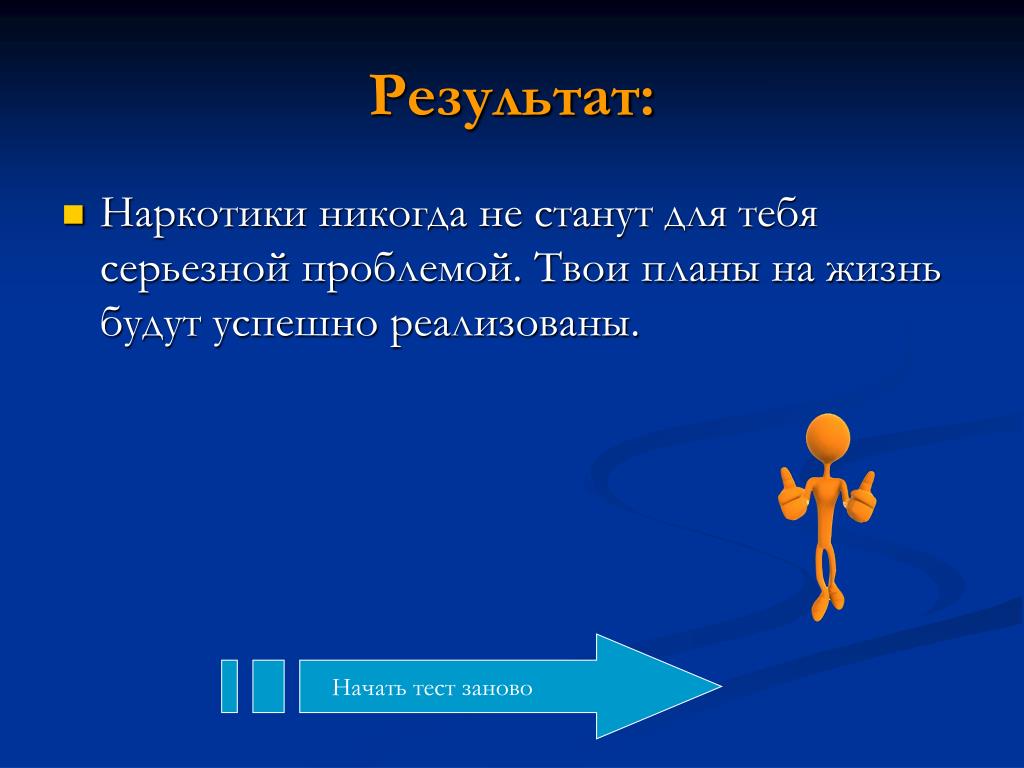 Результат:

Наркотики никогда не станут для тебя серьезной проблемой. Твои планы на жизнь будут успешно реализованы.

Начать тест заново